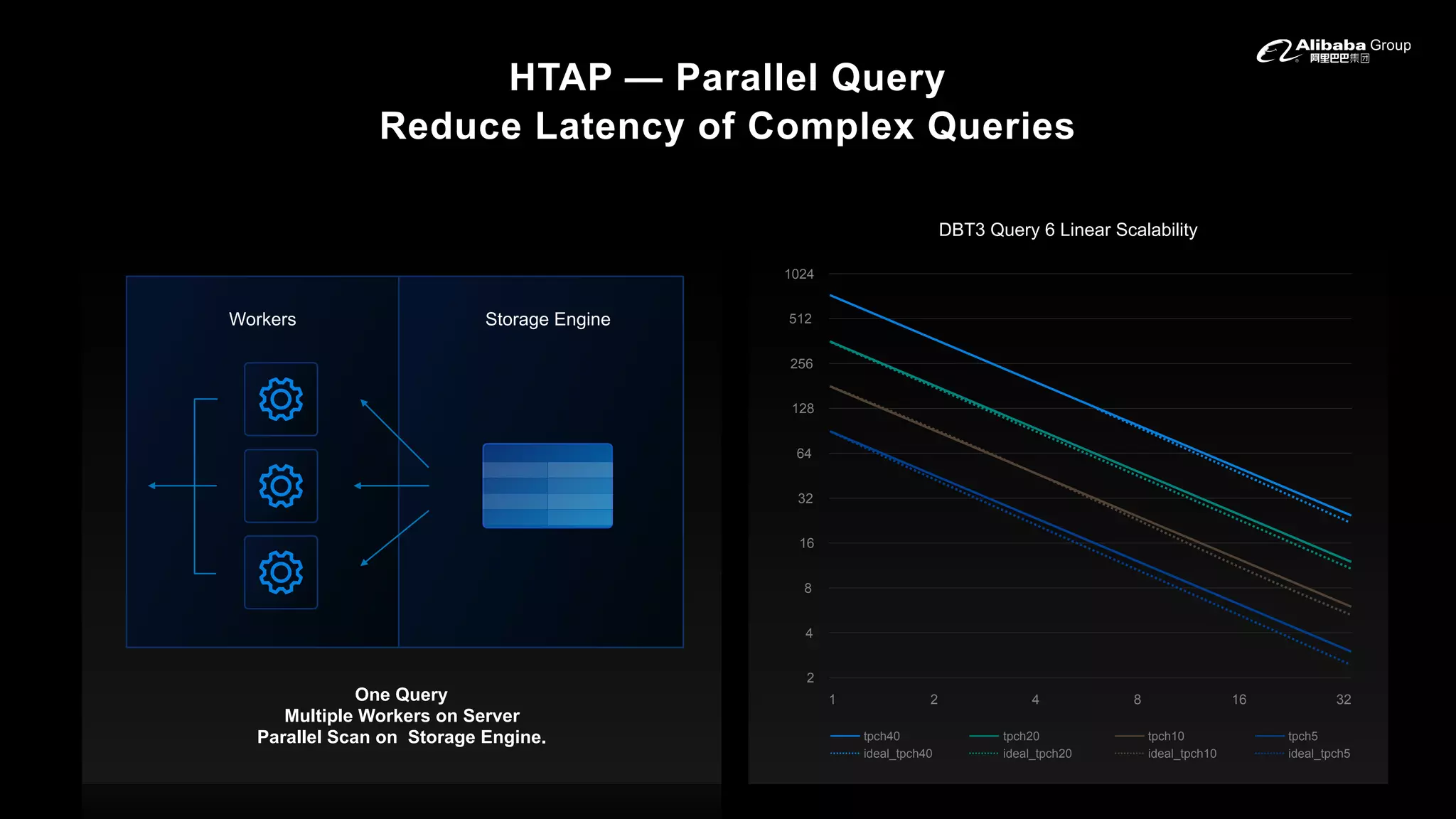 Alibaba Group
阿里巴巴集团

HTAP — Parallel Query
Reduce Latency of Complex Queries

Workers

Storage Engine

One Query
Multiple Workers on Server
Parallel Scan on Storage Engine.

DBT3 Query 6 Linear Scalability

1024
512
256
128
64
32
16
8
4
2

1 2 4 8 16 32

tpch40
ideal_tpch40
tpch20
ideal_tpch20
tpch10
ideal_tpch10
tpch5
ideal_tpch5